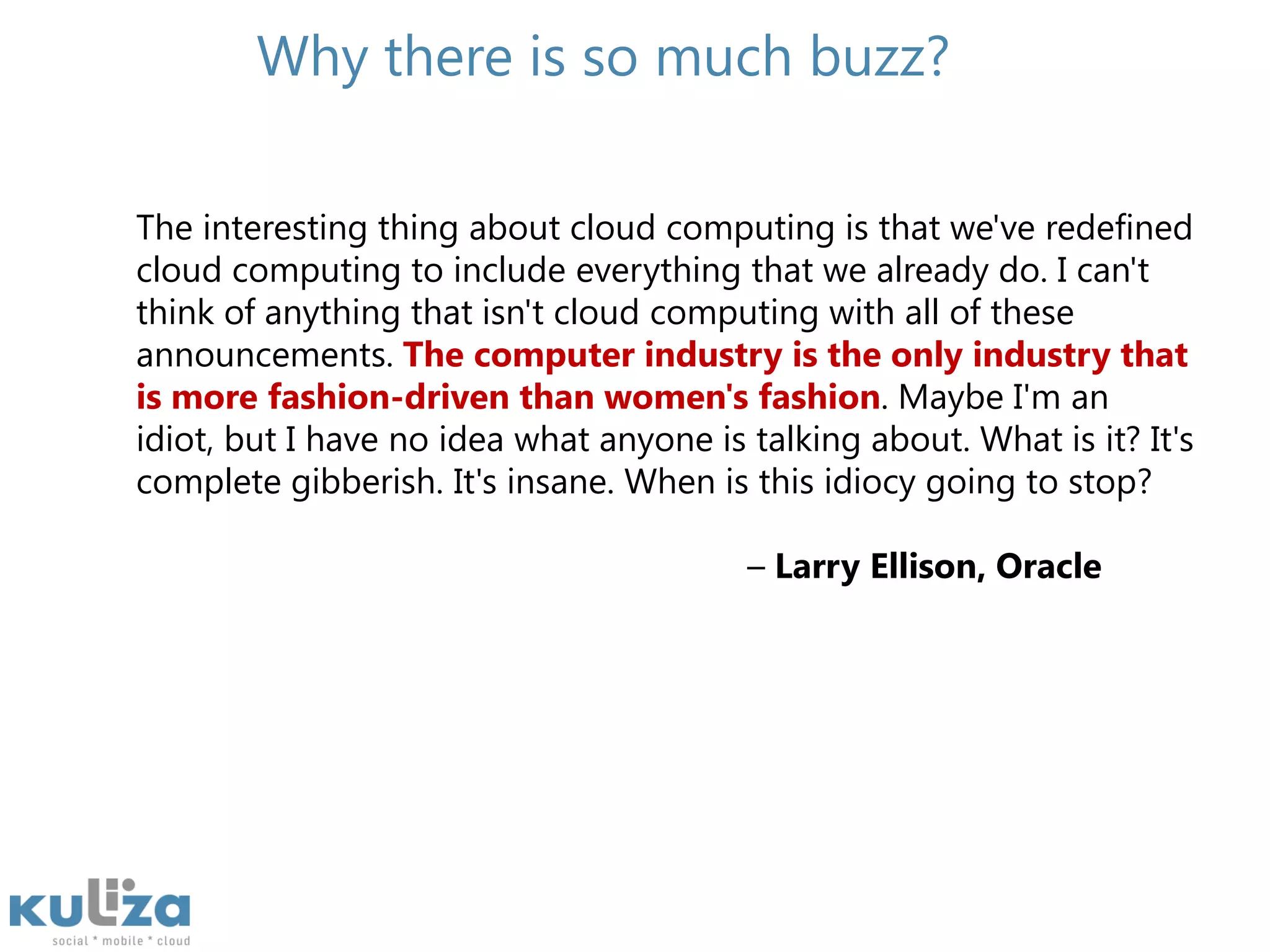 Why there is so much buzz?

The interesting thing about cloud computing is that we've redefined cloud computing to include everything that we already do. I can't think of anything that isn't cloud computing with all of these announcements. The computer industry is the only industry that is more fashion-driven than women's fashion. Maybe I'm an idiot, but I have no idea what anyone is talking about. What is it? It's complete gibberish. It's insane. When is this idiocy going to stop?

– Larry Ellison, Oracle

kuliza
social * mobile * cloud